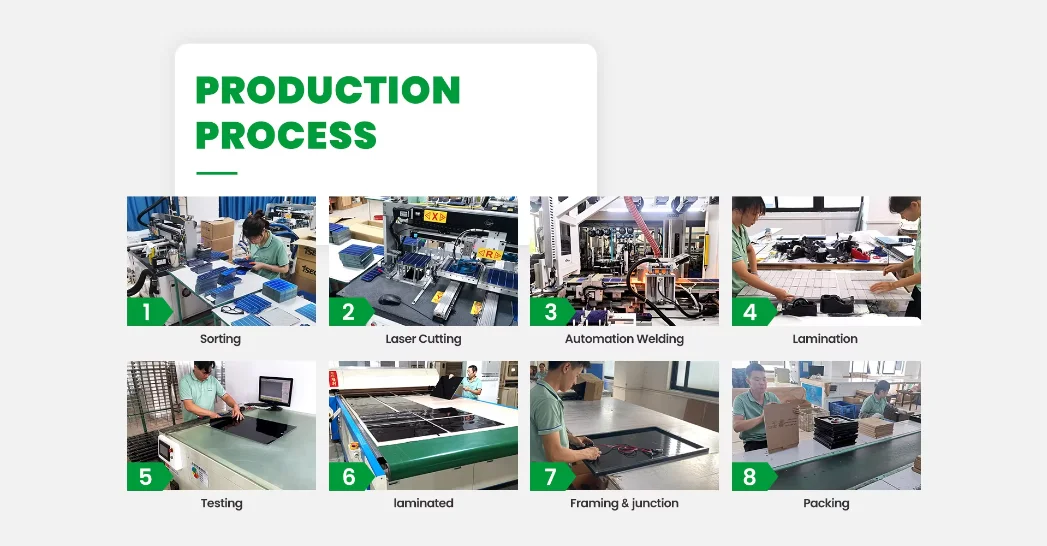 PRODUCTION PROCESS

1
Sorting

2
Laser Cutting

3
Automation Welding

4
Lamination

5
Testing

6
laminated

7
Framing & junction

8
Packing